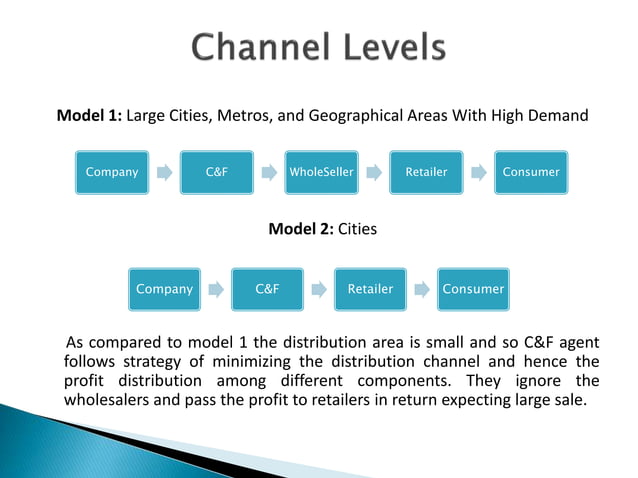 Channel Levels

**Model 1:** Large Cities, Metros, and Geographical Areas With High Demand

Company
C&F
WholeSeller
Retailer
Consumer

**Model 2:** Cities

Company
C&F
Retailer
Consumer

As compared to model 1 the distribution area is small and so C&F agent follows strategy of minimizing the distribution channel and hence the profit distribution among different components. They ignore the wholesalers and pass the profit to retailers in return expecting large sale.